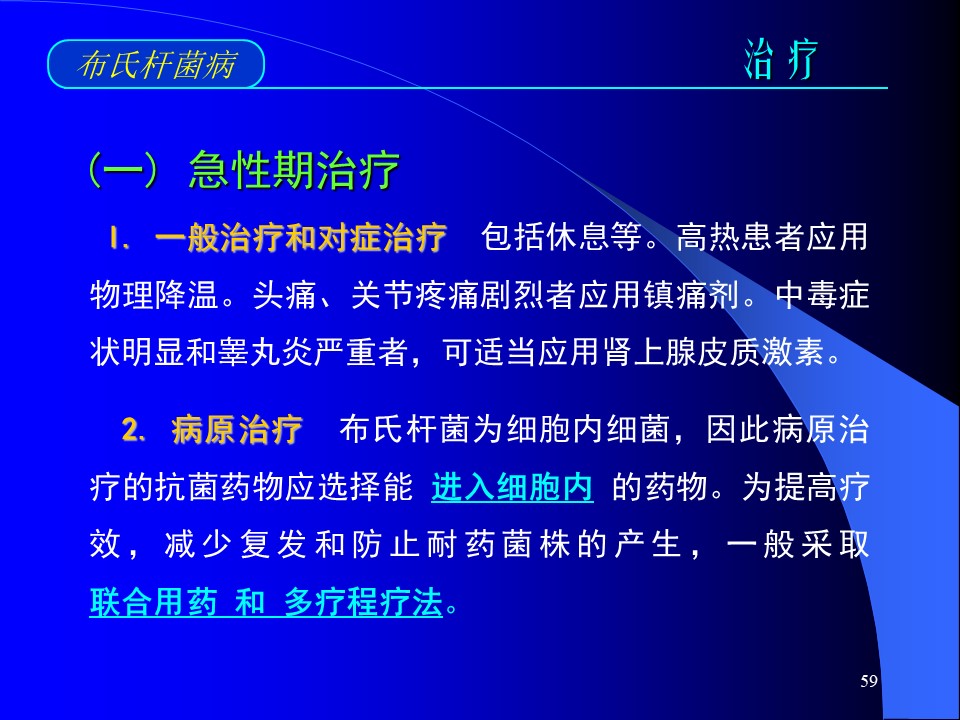 布氏杆菌病

治 疗

（一） 急性期治疗

1. 一般治疗和对症治疗 包括休息等。高热患者应用物理降温。头痛、关节疼痛剧烈者应用镇痛剂。中毒症状明显和睾丸炎严重者，可适当应用肾上腺皮质激素。

2. 病原治疗 布氏杆菌为细胞内细菌，因此病原治疗的抗菌药物应选择能 进入细胞内 的药物。为提高疗效，减少复发和防止耐药菌株的产生，一般采取联合用药 和 多疗程疗法。

59